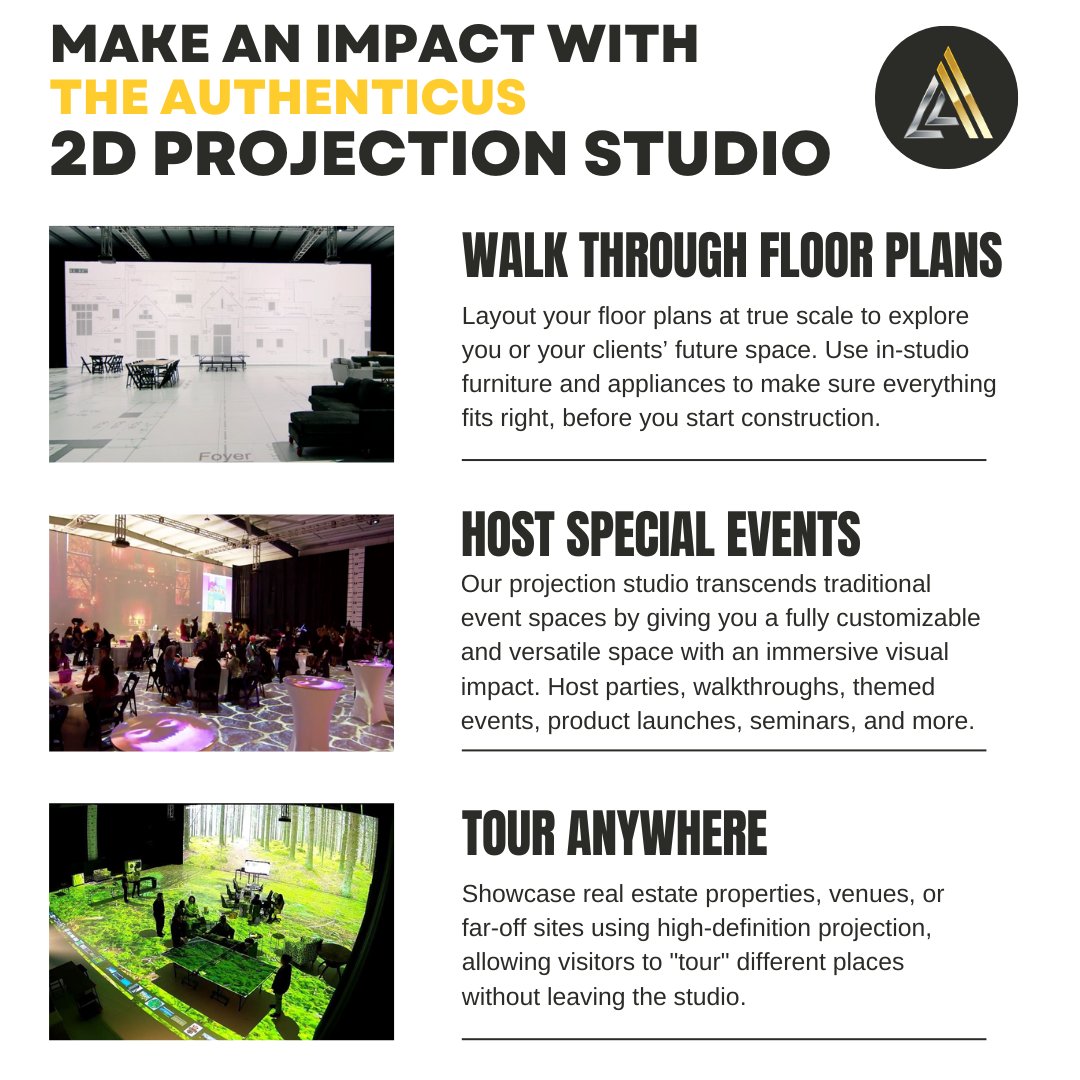 MAKE AN IMPACT WITH
THE AUTHENTICUS
2D PROJECTION STUDIO

Foyer

WALK THROUGH FLOOR PLANS

Layout your floor plans at true scale to explore you or your clients' future space. Use in-studio furniture and appliances to make sure everything fits right, before you start construction.

HOST SPECIAL EVENTS

Our projection studio transcends traditional event spaces by giving you a fully customizable and versatile space with an immersive visual impact. Host parties, walkthroughs, themed events, product launches, seminars, and more.

TOUR ANYWHERE

Showcase real estate properties, venues, or far-off sites using high-definition projection, allowing visitors to "tour" different places without leaving the studio.